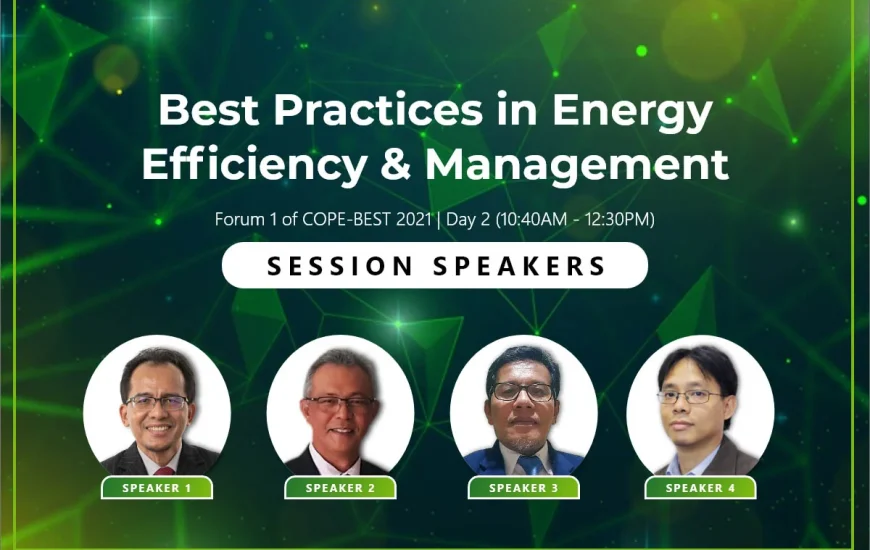 Best Practices in Energy Efficiency & Management

Forum 1 of COPE-BEST 2021 | Day 2 (10:40AM - 12:30PM)

SESSION SPEAKERS

SPEAKER 1

SPEAKER 2

SPEAKER 3

SPEAKER 4